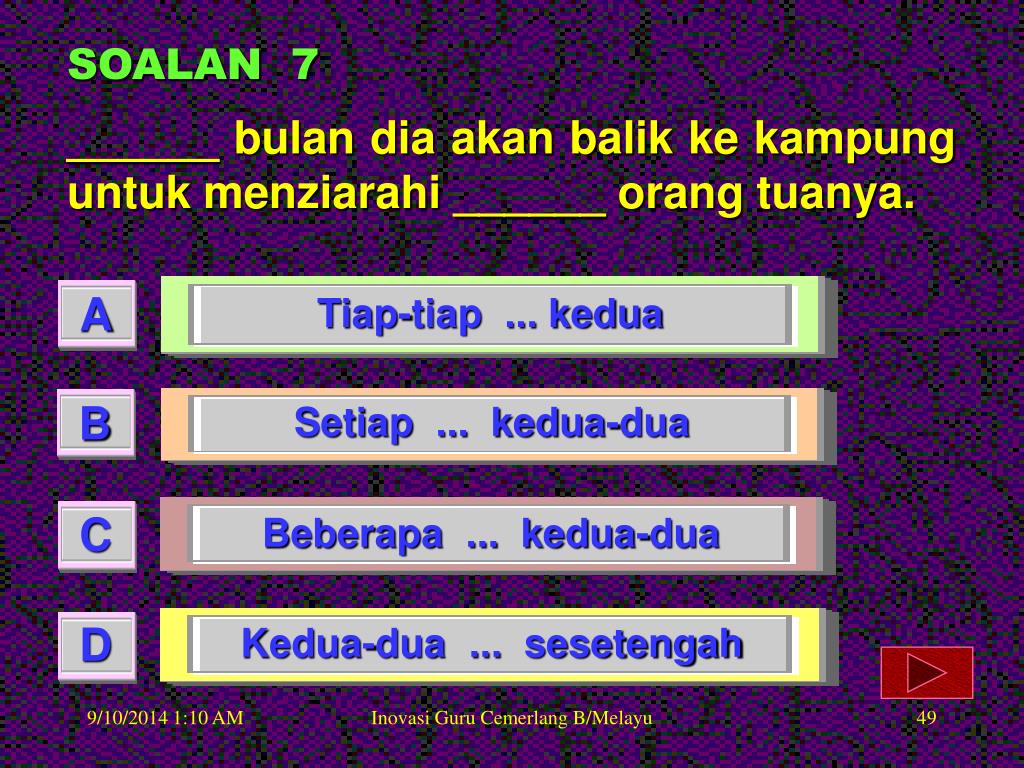 SOALAN 7

______ bulan dia akan balik ke kampung untuk menziarahi ______ orang tuanya.

A
Tiap-tiap ... kedua

B
Setiap ... kedua-dua

C
Beberapa ... kedua-dua

D
Kedua-dua ... sesetengah

9/10/2014 1:10 AM
Inovasi Guru Cemerlang B/Melayu
49